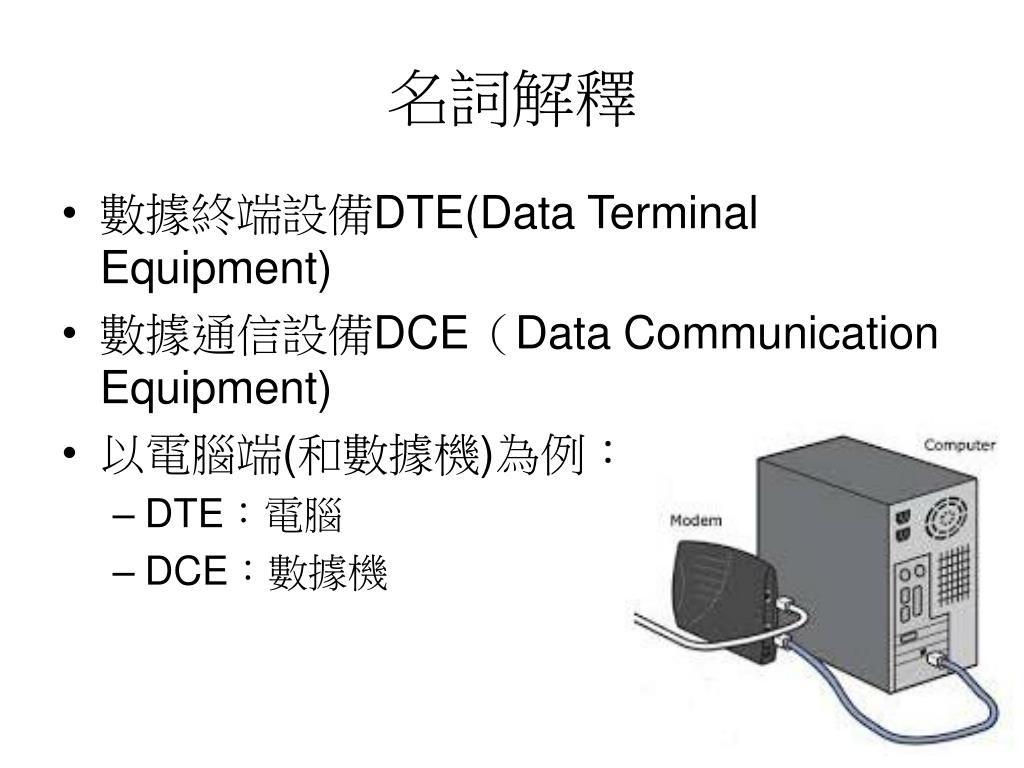 名詞解釋

• 數據終端設備DTE(Data Terminal Equipment)
• 數據通信設備DCE（Data Communication Equipment)
• 以電腦端(和數據機)為例：
– DTE：電腦
– DCE：數據機

Computer
Modem